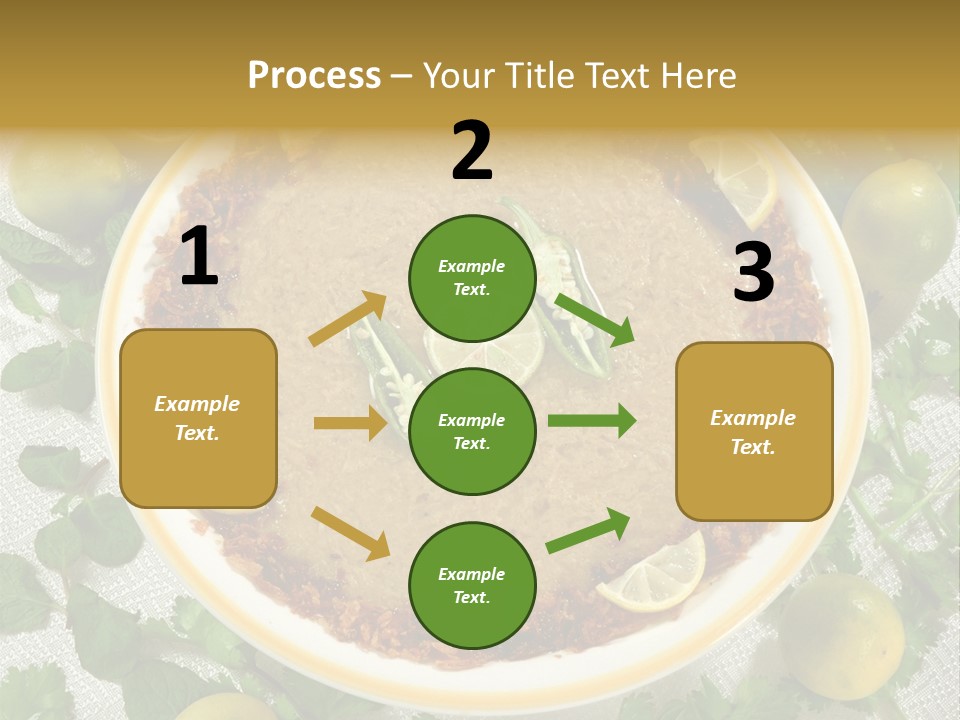 Process – Your Title Text Here

1

Example Text.

2

Example Text.

Example Text.

Example Text.

3

Example Text.